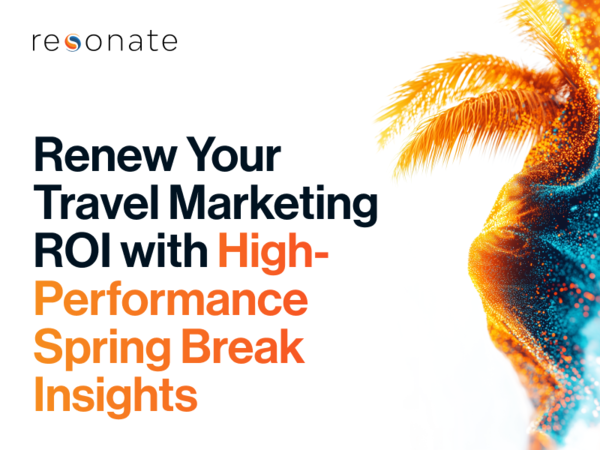 resonate

Renew Your Travel Marketing ROI with High-Performance Spring Break Insights